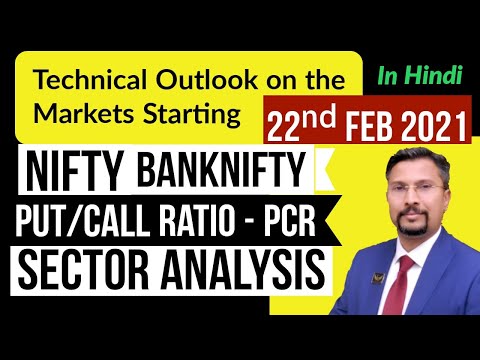 Technical Outlook on the Markets Starting

In Hindi

22nd FEB 2021

NIFTY BANKNIFTY

PUT/CALL RATIO - PCR

SECTOR ANALYSIS